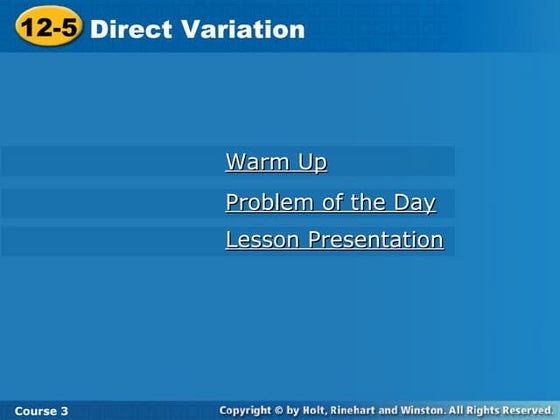 12-5 Direct Variation

Warm Up

Problem of the Day

Lesson Presentation

Course 3

Copyright © by Holt, Rinehart and Winston. All Rights Reserved.